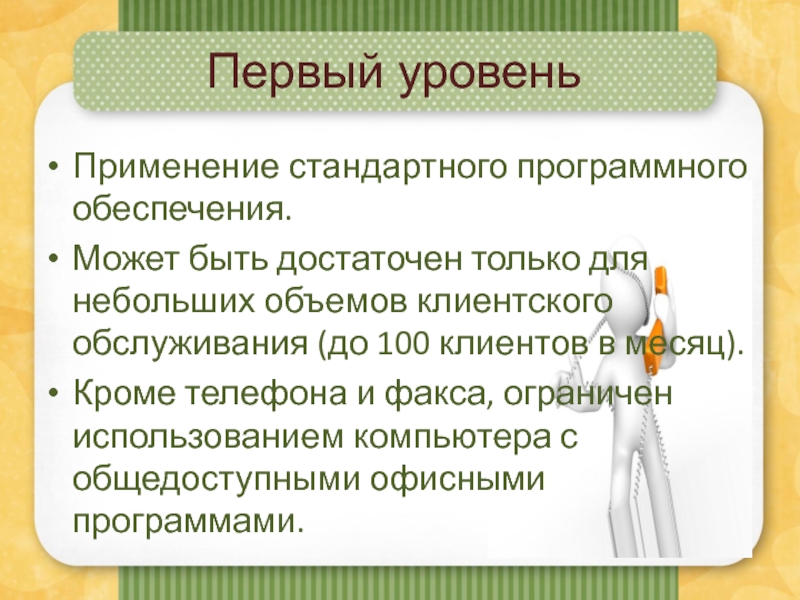 Первый уровень

• Применение стандартного программного обеспечения.
• Может быть достаточен только для небольших объемов клиентского обслуживания (до 100 клиентов в месяц).
• Кроме телефона и факса, ограничен использованием компьютера с общедоступными офисными программами.